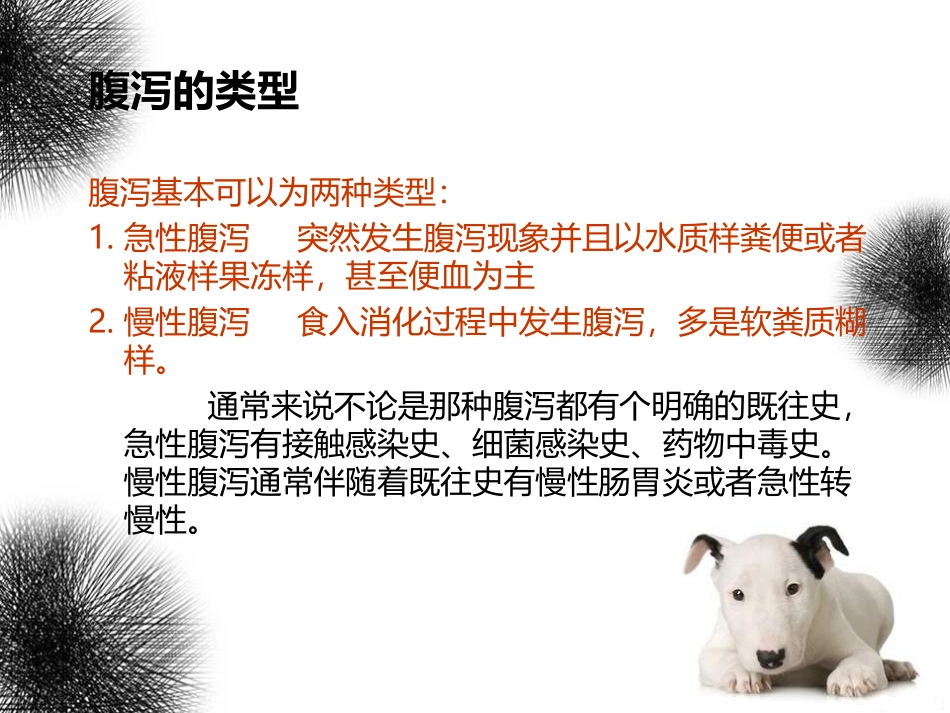 腹泻的类型

腹泻基本可以为两种类型：

1. 急性腹泻　　突然发生腹泻现象并且以水质样粪便或者粘液样果冻样，甚至便血为主

2. 慢性腹泻　　食入消化过程中发生腹泻，多是软粪质糊样。

通常来说不论是那种腹泻都有个明确的既往史，急性腹泻有接触感染史、细菌感染史、药物中毒史。慢性腹泻通常伴随着既往史有慢性肠胃炎或者急性转慢性。